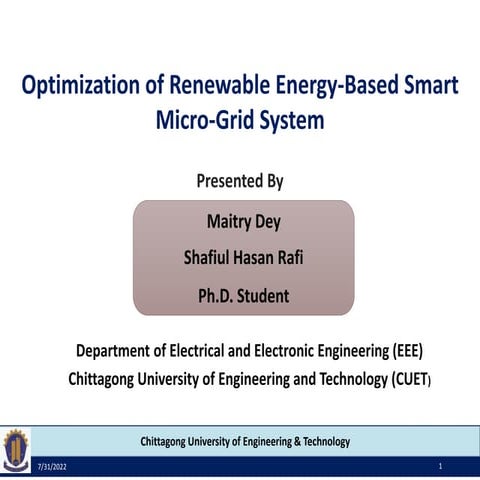 Optimization of Renewable Energy-Based Smart Micro-Grid System

Presented By

Maitry Dey

Shafiul Hasan Rafi

Ph.D. Student

Department of Electrical and Electronic Engineering (EEE)
Chittagong University of Engineering and Technology (CUET)

Chittagong University of Engineering & Technology

7/31/2022

1